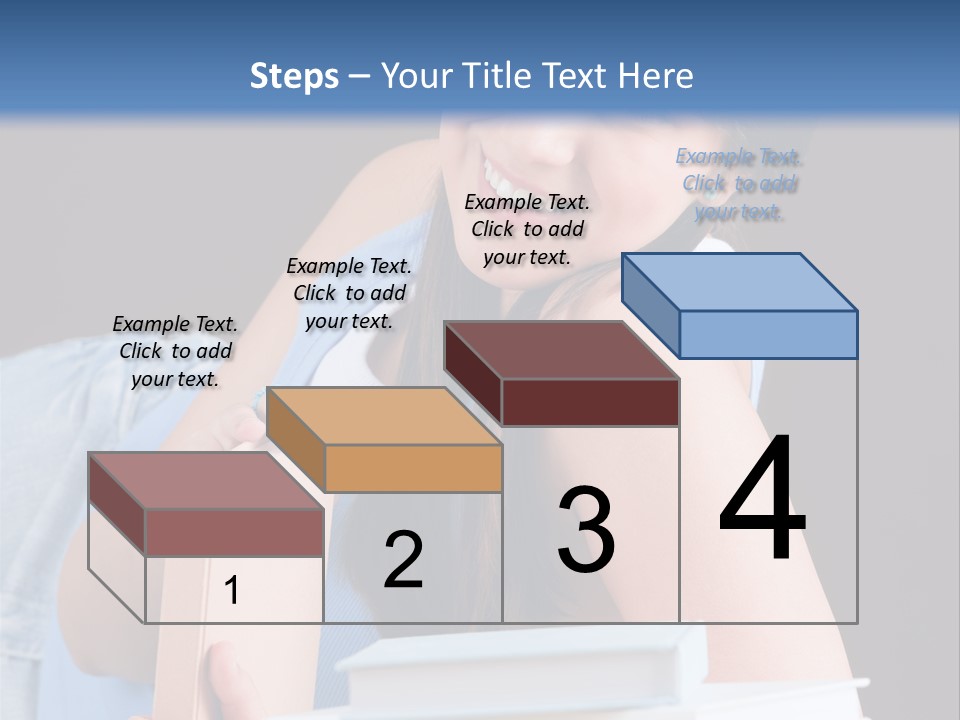 Steps – Your Title Text Here

Example Text. Click to add your text.

Example Text. Click to add your text.

Example Text. Click to add your text.

Example Text. Click to add your text.

1

2

3

4